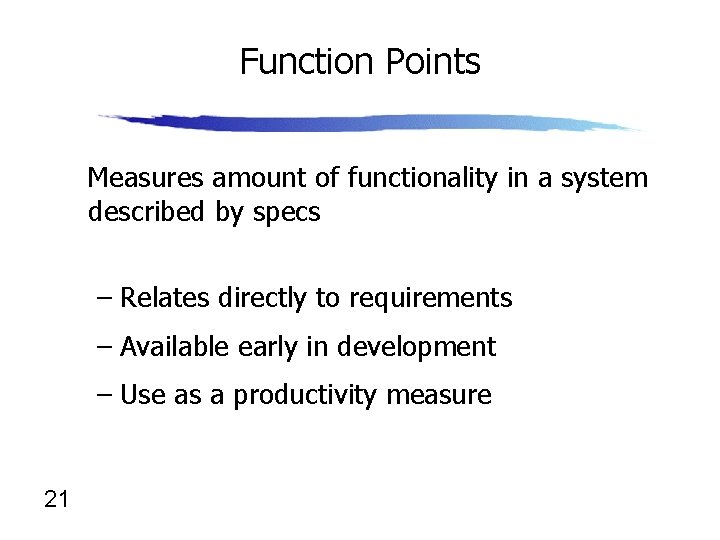 Function Points

Measures amount of functionality in a system described by specs

– Relates directly to requirements
– Available early in development
– Use as a productivity measure

21